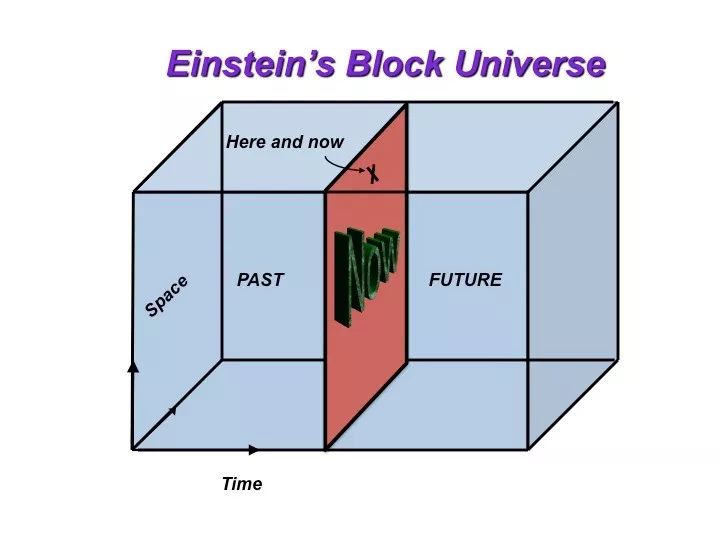 Einstein's Block Universe

Here and now

X

Space

PAST

Now

FUTURE

Time